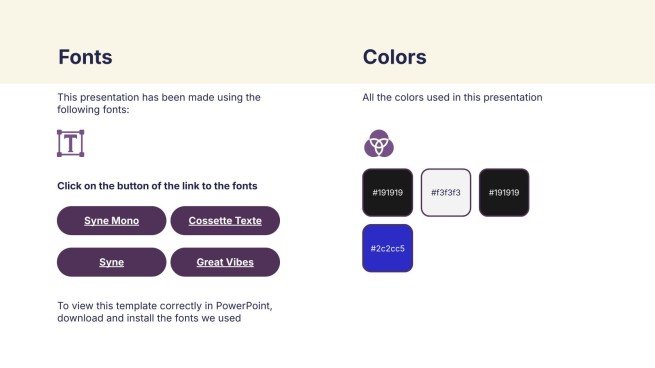 Fonts

This presentation has been made using the following fonts:

Click on the button of the link to the fonts

Syne Mono

Cossette Texte

Syne

Great Vibes

To view this template correctly in PowerPoint, download and install the fonts we used

Colors

All the colors used in this presentation

#191919

#f3f3f3

#191919

#2c2cc5